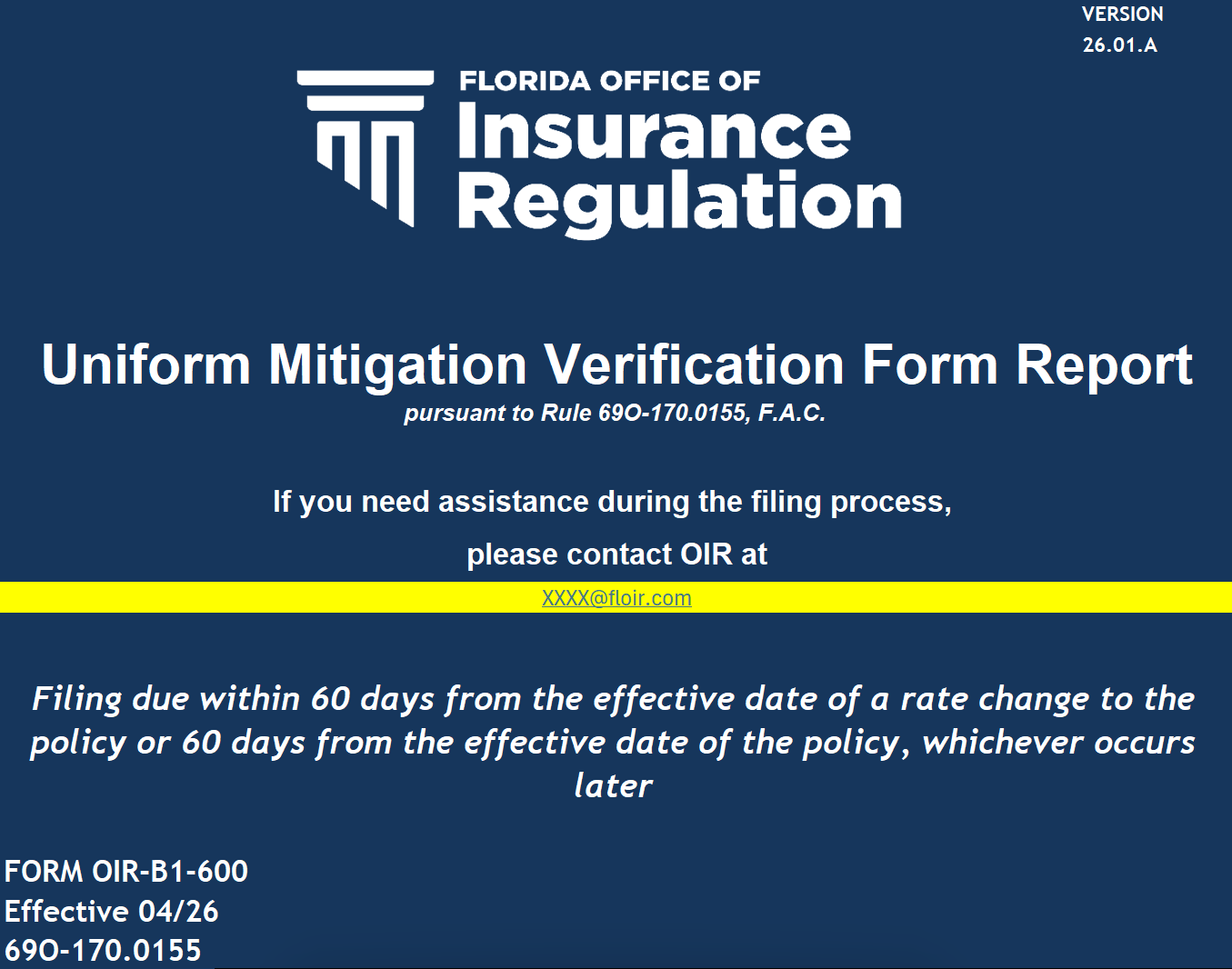 VERSION
26.01.A

FLORIDA OFFICE OF
Insurance
Regulation

Uniform Mitigation Verification Form Report
pursuant to Rule 69O-170.0155, F.A.C.

If you need assistance during the filing process,

please contact OIR at

XXXX@floir.com

Filing due within 60 days from the effective date of a rate change to the policy or 60 days from the effective date of the policy, whichever occurs later

FORM OIR-B1-600
Effective 04/26
69O-170.0155